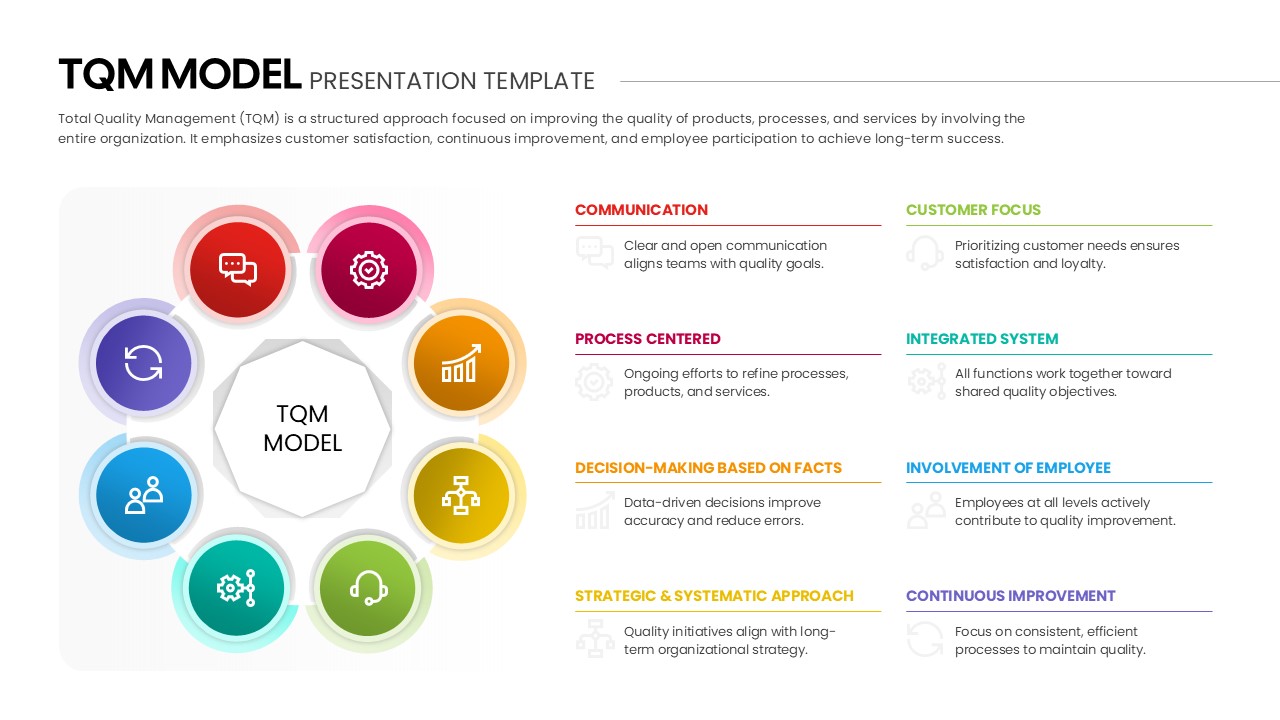 TQM MODEL PRESENTATION TEMPLATE

Total Quality Management (TQM) is a structured approach focused on improving the quality of products, processes, and services by involving the entire organization. It emphasizes customer satisfaction, continuous improvement, and employee participation to achieve long-term success.

TQM MODEL

COMMUNICATION
Clear and open communication aligns teams with quality goals.

PROCESS CENTERED
Ongoing efforts to refine processes, products, and services.

DECISION-MAKING BASED ON FACTS
Data-driven decisions improve accuracy and reduce errors.

STRATEGIC & SYSTEMATIC APPROACH
Quality initiatives align with long-term organizational strategy.

CUSTOMER FOCUS
Prioritizing customer needs ensures satisfaction and loyalty.

INTEGRATED SYSTEM
All functions work together toward shared quality objectives.

INVOLVEMENT OF EMPLOYEE
Employees at all levels actively contribute to quality improvement.

CONTINUOUS IMPROVEMENT
Focus on consistent, efficient processes to maintain quality.